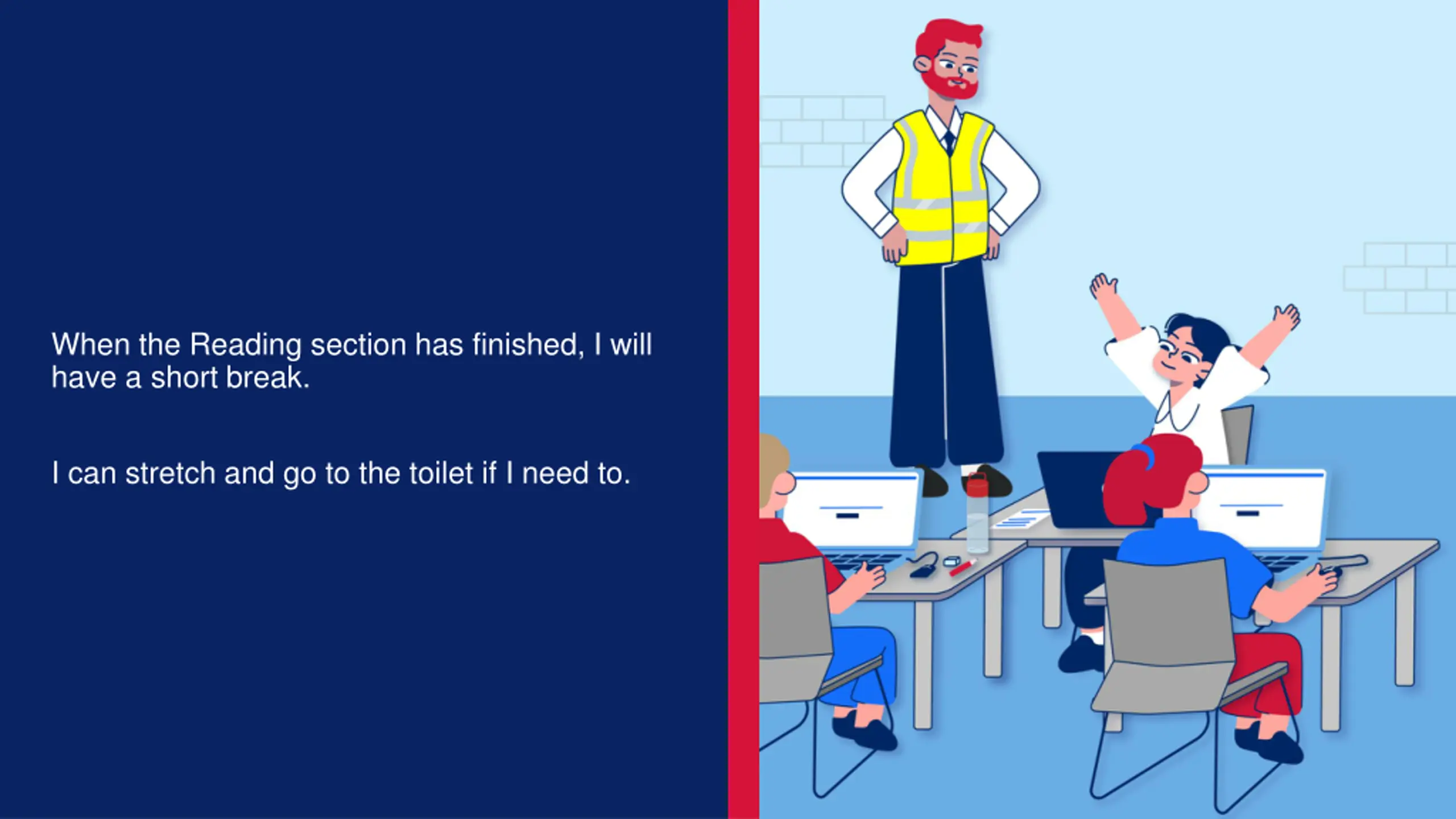 When the Reading section has finished, I will have a short break.

I can stretch and go to the toilet if I need to.